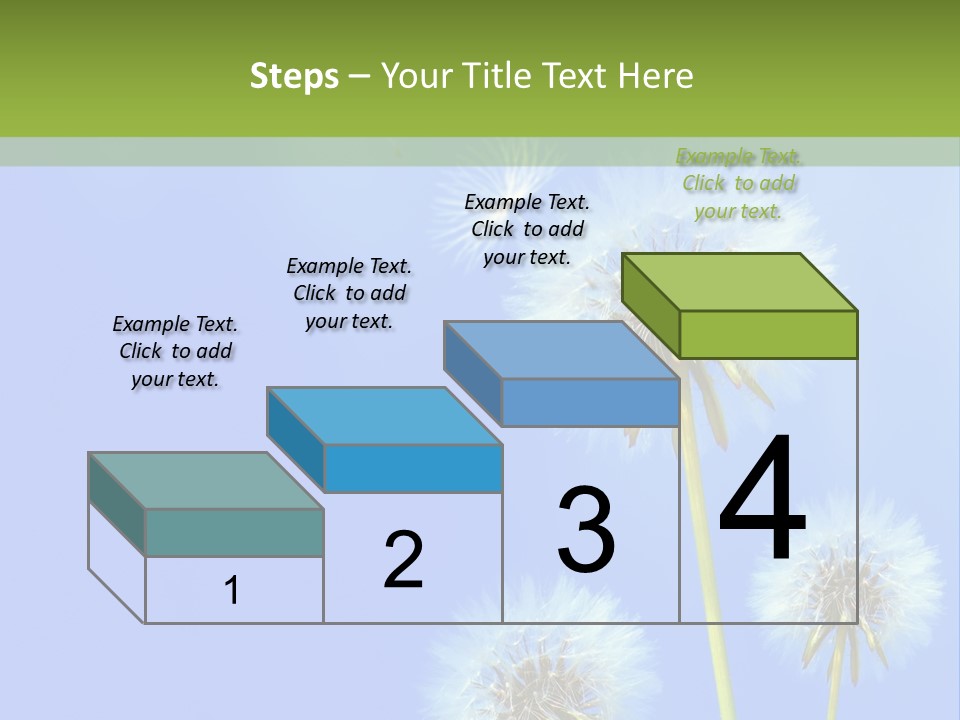 Steps – Your Title Text Here

Example Text. Click to add your text.

Example Text. Click to add your text.

Example Text. Click to add your text.

Example Text. Click to add your text.

1

2

3

4